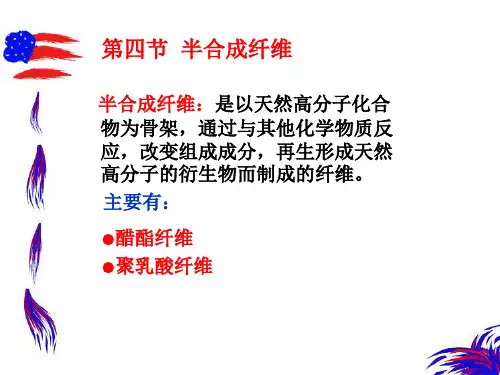 第四节 半合成纤维

半合成纤维：是以天然高分子化合物为骨架，通过与其他化学物质反应，改变组成成分，再生形成天然高分子的衍生物而制成的纤维。

主要有：

●醋酯纤维
●聚乳酸纤维